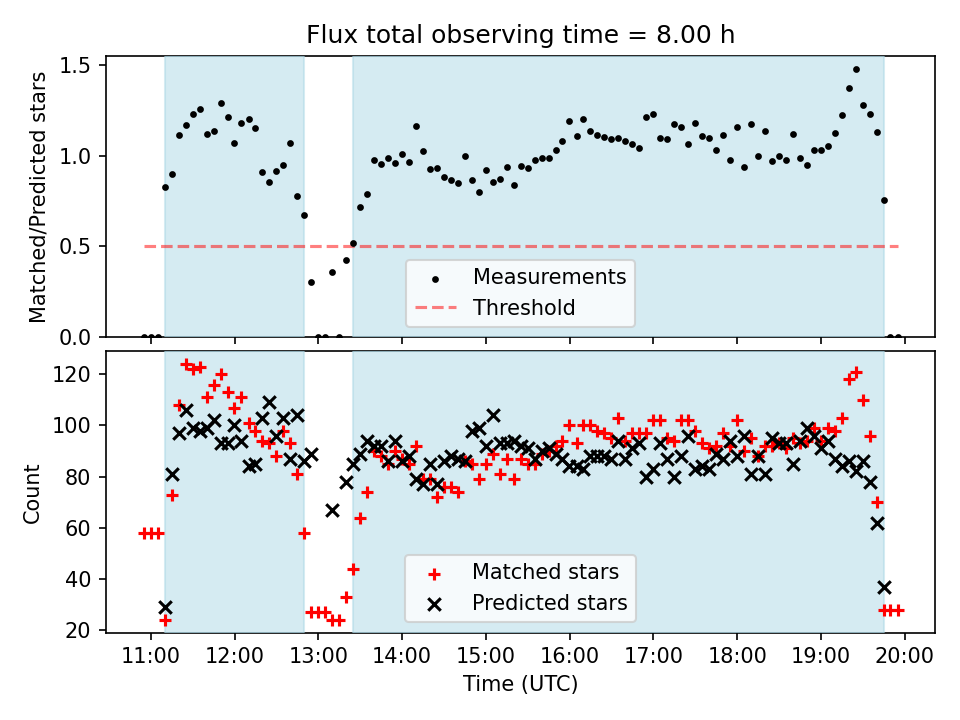 Flux total observing time = 8.00 h

Matched/Predicted stars

1.5
1.0
0.5
0.0

Measurements
Threshold

Count

120
100
80
60
40
20

Matched stars
Predicted stars

11:00 12:00 13:00 14:00 15:00 16:00 17:00 18:00 19:00 20:00

Time (UTC)